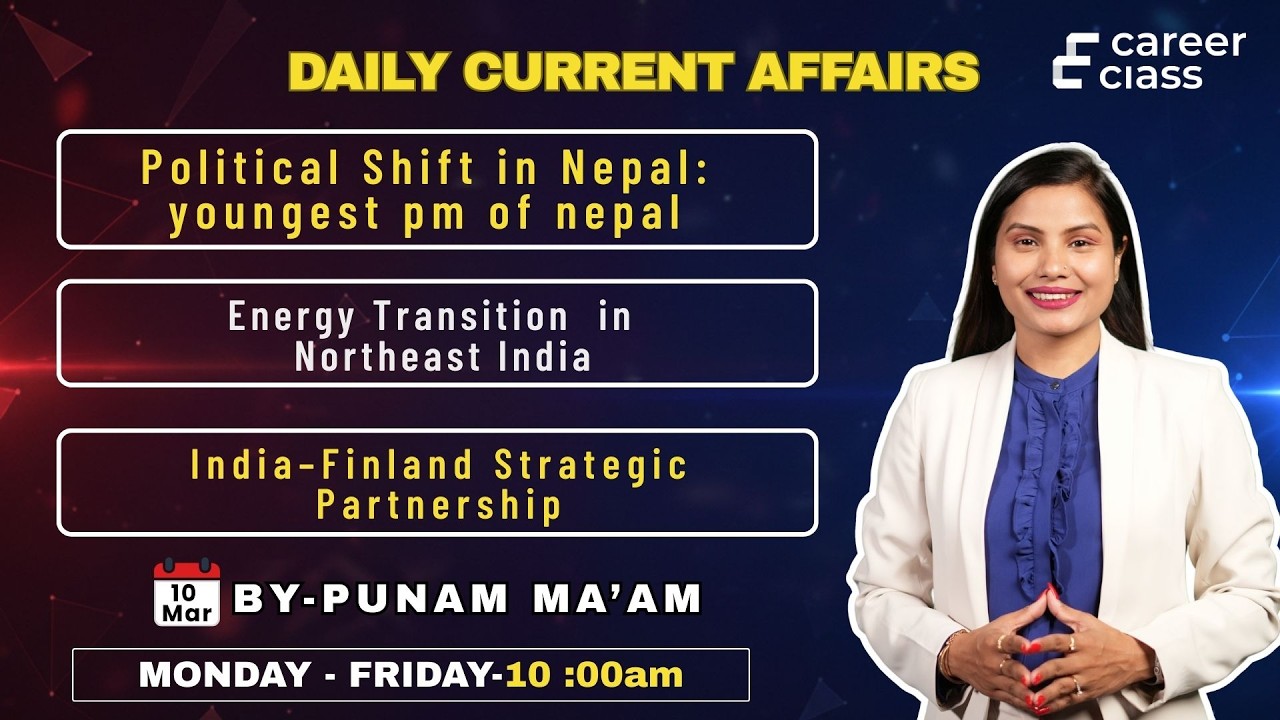 DAILY CURRENT AFFAIRS

career class

Political Shift in Nepal: youngest pm of nepal

Energy Transition in Northeast India

India-Finland Strategic Partnership

10 Mar

BY-PUNAM MA'AM

MONDAY - FRIDAY-10 :00am